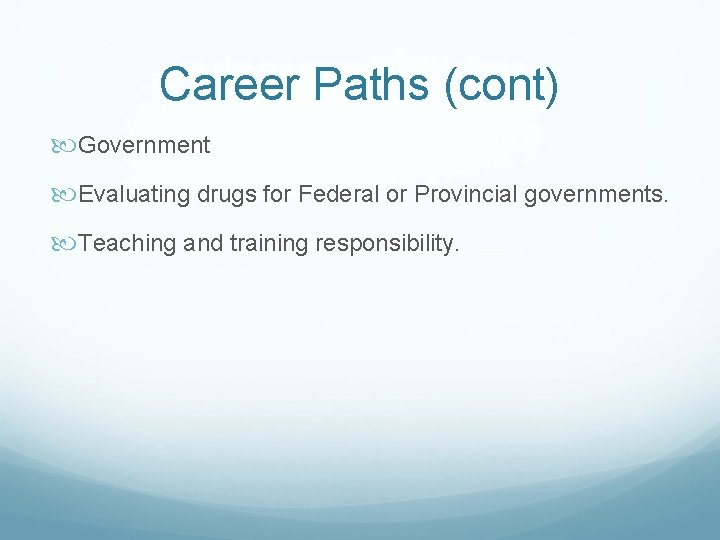 Career Paths (cont)

Government

Evaluating drugs for Federal or Provincial governments.

Teaching and training responsibility.